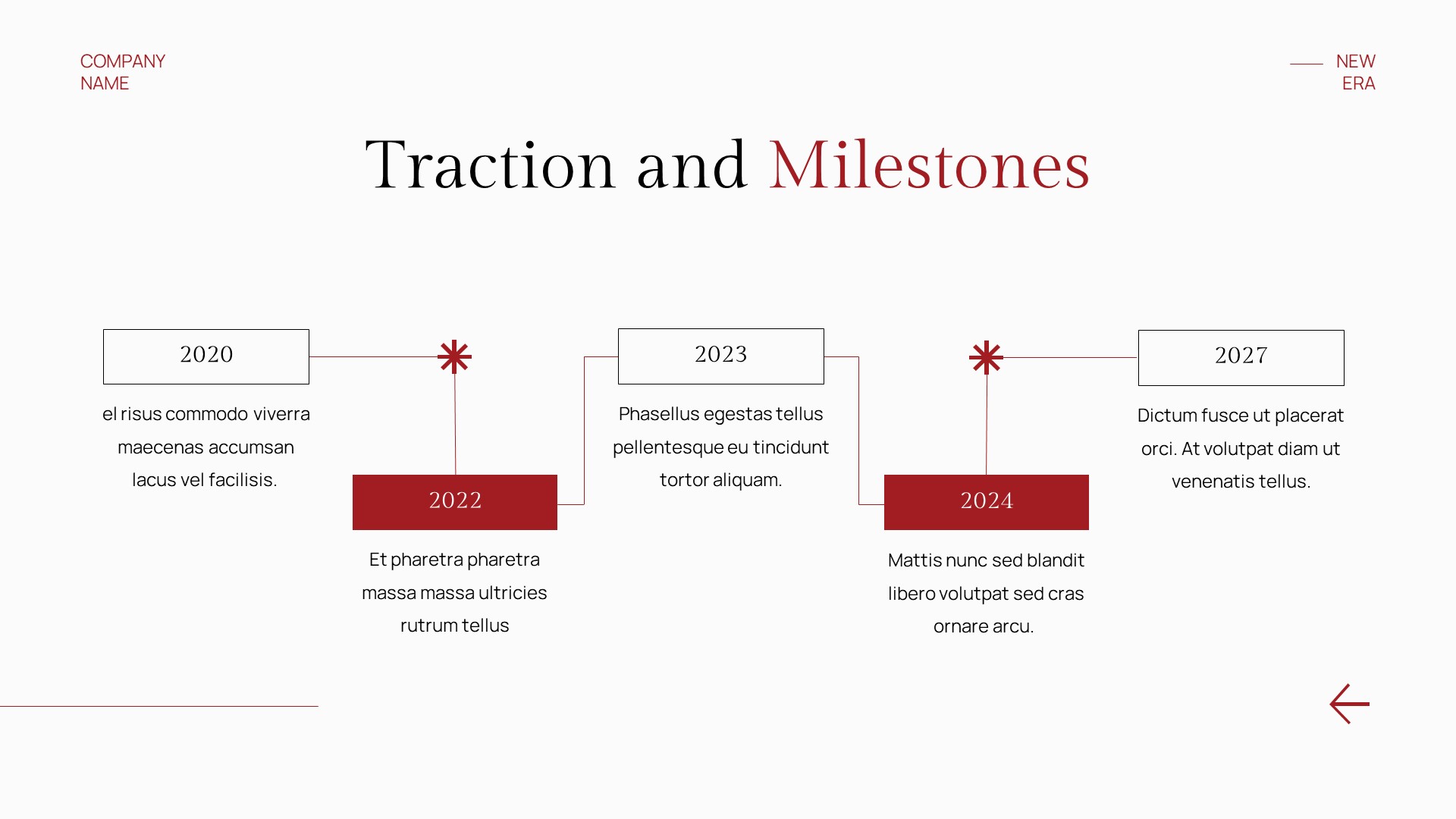 COMPANY NAME

NEW ERA

Traction and Milestones

2020

el risus commodo viverra maecenas accumsan lacus vel facilisis.

2022

Et pharetra pharetra massa massa ultricies rutrum tellus

2023

Phasellus egestas tellus pellentesque eu tincidunt tortor aliquam.

2024

Mattis nunc sed blandit libero volutpat sed cras ornare arcu.

2027

Dictum fusce ut placerat orci. At volutpat diam ut venenatis tellus.